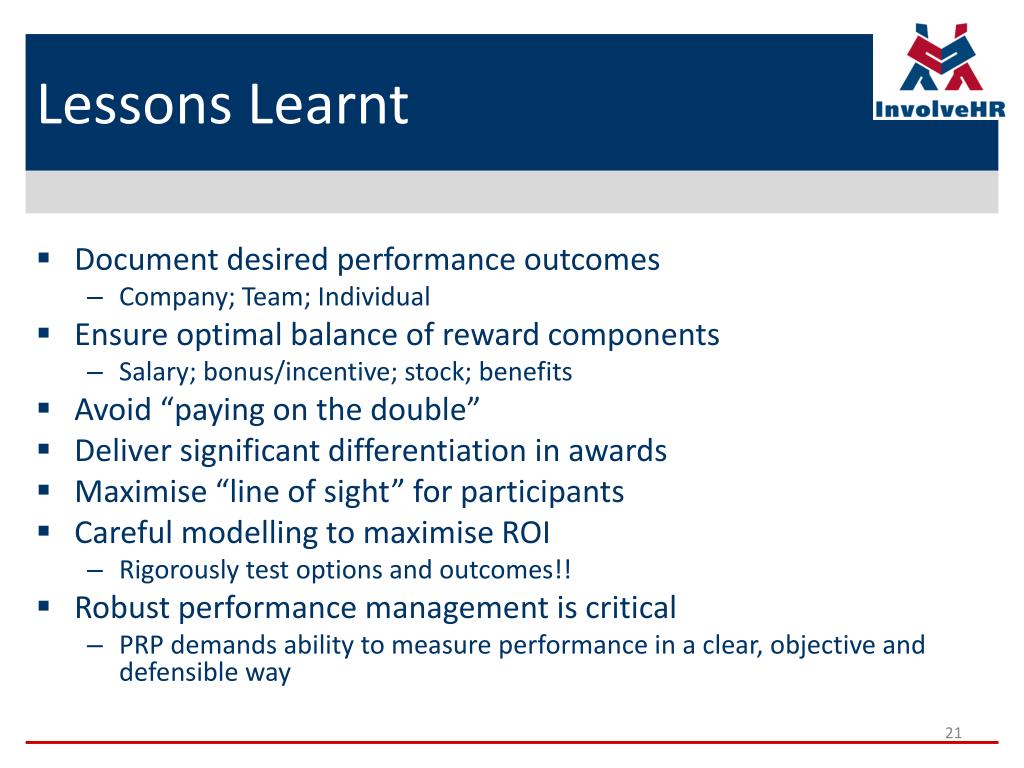 Lessons Learnt

InvolveHR

▪ Document desired performance outcomes
– Company; Team; Individual
▪ Ensure optimal balance of reward components
– Salary; bonus/incentive; stock; benefits
▪ Avoid “paying on the double”
▪ Deliver significant differentiation in awards
▪ Maximise “line of sight” for participants
▪ Careful modelling to maximise ROI
– Rigorously test options and outcomes!!
▪ Robust performance management is critical
– PRP demands ability to measure performance in a clear, objective and defensible way

21